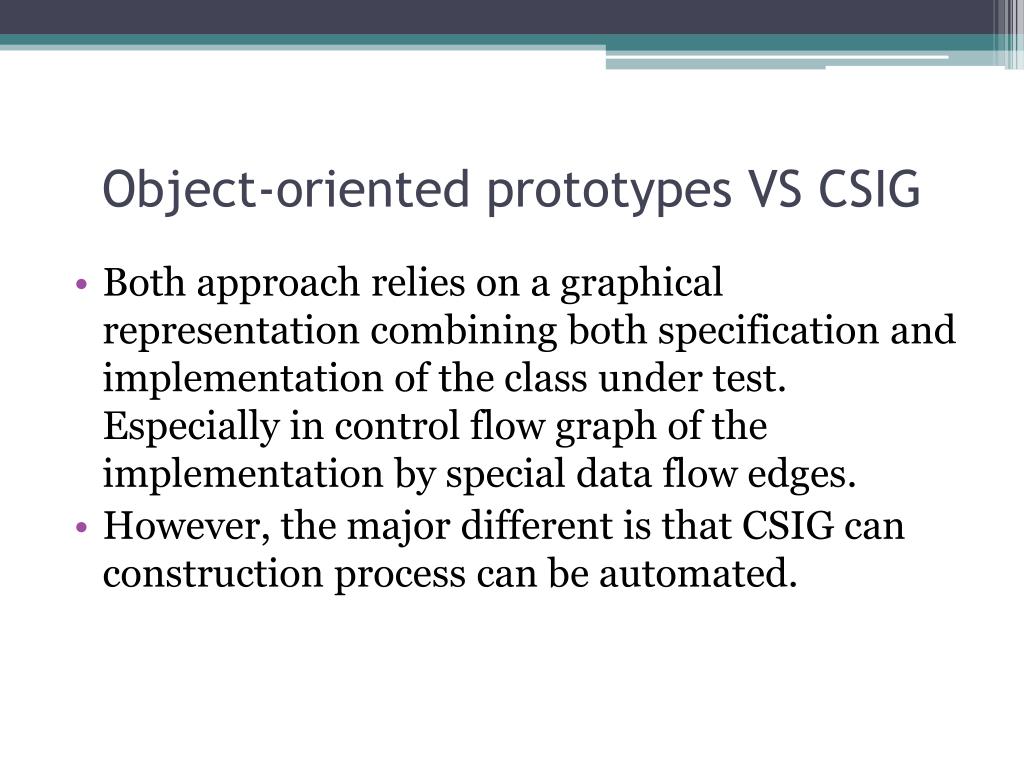 Object-oriented prototypes VS CSIG

• Both approach relies on a graphical representation combining both specification and implementation of the class under test. Especially in control flow graph of the implementation by special data flow edges.
• However, the major different is that CSIG can construction process can be automated.